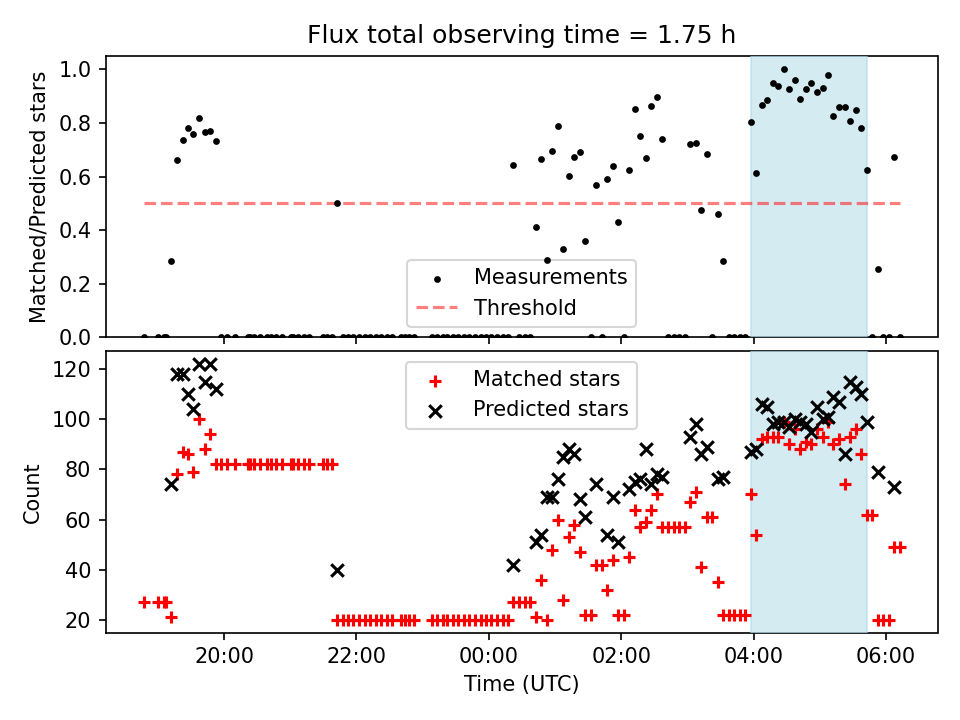 Flux total observing time = 1.75 h

Matched/Predicted stars

1.0
0.8
0.6
0.4
0.2
0.0

Measurements
Threshold

Count

120
100
80
60
40
20

Matched stars
Predicted stars

20:00
22:00
00:00
02:00
04:00
06:00

Time (UTC)